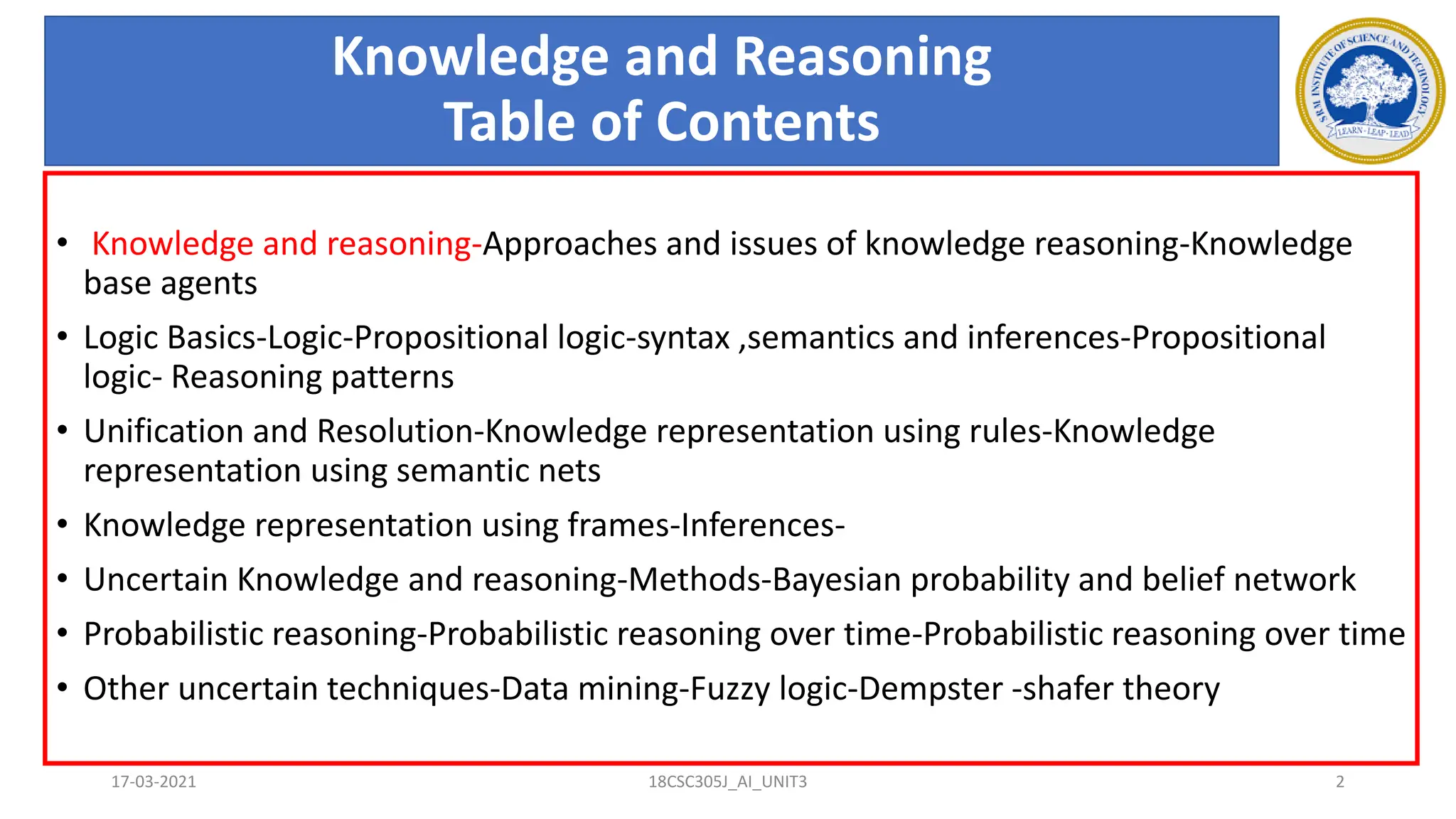 Knowledge and Reasoning
Table of Contents

SRM INSTITUTE OF SCIENCE AND TECHNOLOGY
LEARN · LEAP · LEAD

• Knowledge and reasoning-Approaches and issues of knowledge reasoning-Knowledge base agents
• Logic Basics-Logic-Propositional logic-syntax ,semantics and inferences-Propositional logic- Reasoning patterns
• Unification and Resolution-Knowledge representation using rules-Knowledge representation using semantic nets
• Knowledge representation using frames-Inferences-
• Uncertain Knowledge and reasoning-Methods-Bayesian probability and belief network
• Probabilistic reasoning-Probabilistic reasoning over time-Probabilistic reasoning over time
• Other uncertain techniques-Data mining-Fuzzy logic-Dempster -shafer theory

17-03-2021
18CSC305J_AI_UNIT3
2